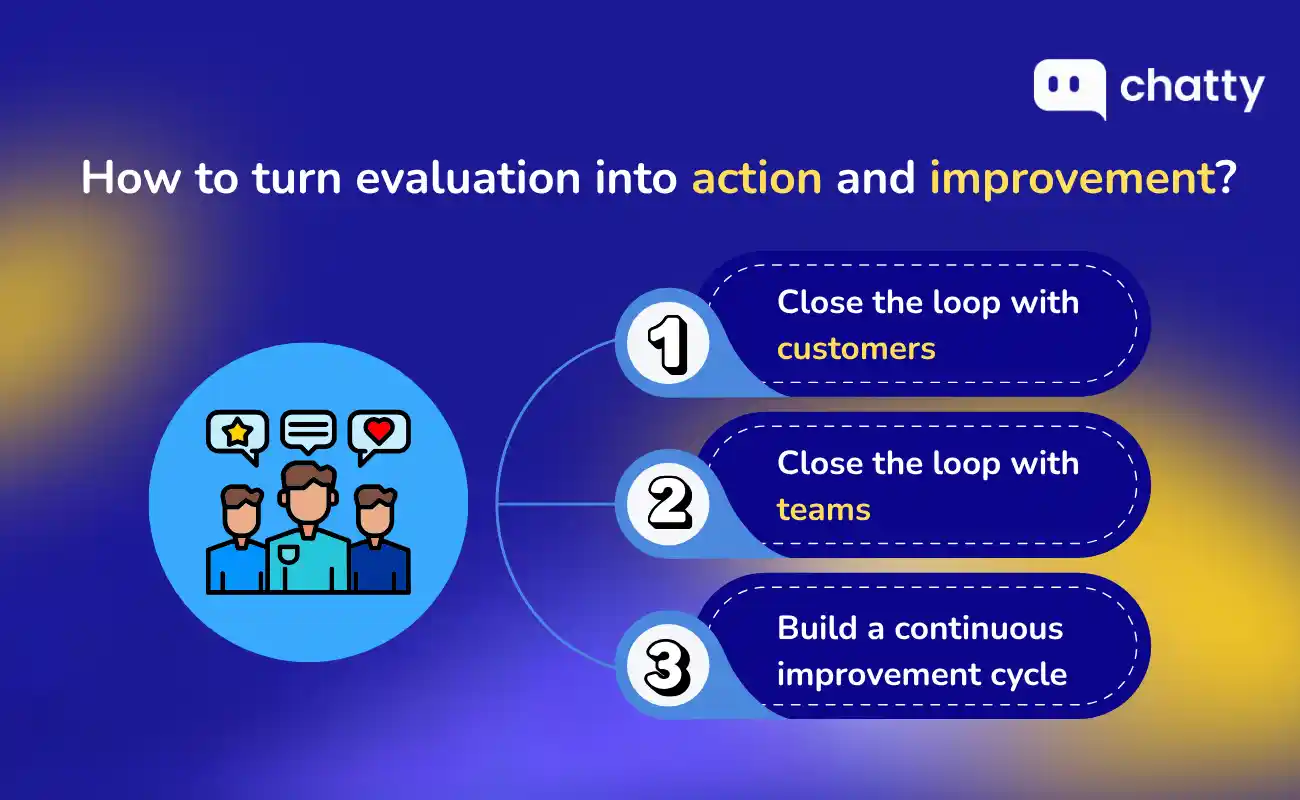 chatty

How to turn evaluation into action and improvement?

1 Close the loop with customers

2 Close the loop with teams

3 Build a continuous improvement cycle